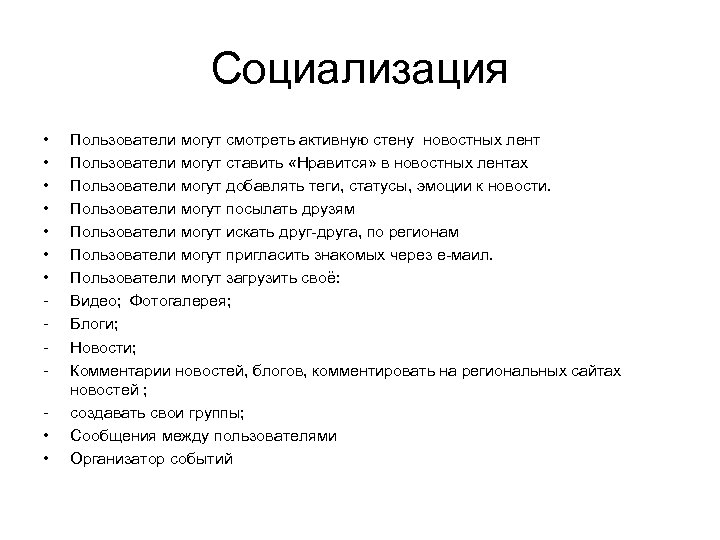 Социализация

• Пользователи могут смотреть активную стену новостных лент
• Пользователи могут ставить «Нравится» в новостных лентах
• Пользователи могут добавлять теги, статусы, эмоции к новости.
• Пользователи могут посылать друзям
• Пользователи могут искать друг-друга, по регионам
• Пользователи могут пригласить знакомых через е-маил.
• Пользователи могут загрузить своё:
- Видео; Фотогалерея;
- Блоги;
- Новости;
- Комментарии новостей, блогов, комментировать на региональных сайтах новостей ;
- создавать свои группы;
• Сообщения между пользователями
• Организатор событий